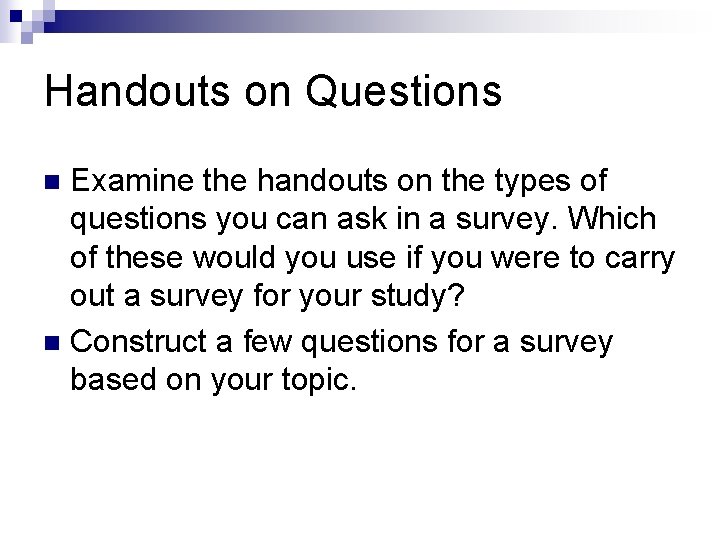 Handouts on Questions

Examine the handouts on the types of questions you can ask in a survey. Which of these would you use if you were to carry out a survey for your study?

Construct a few questions for a survey based on your topic.